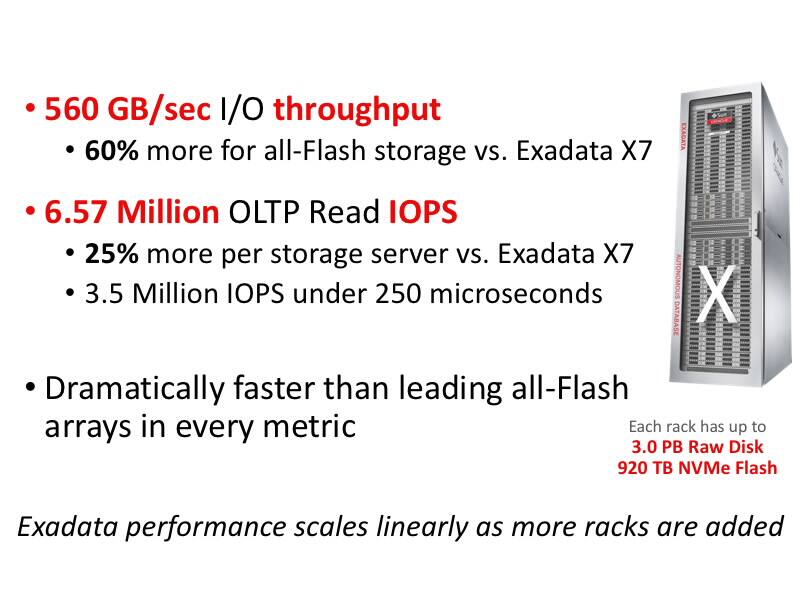 • 560 GB/sec I/O throughput
• 60% more for all-Flash storage vs. Exadata X7

• 6.57 Million OLTP Read IOPS
• 25% more per storage server vs. Exadata X7
• 3.5 Million IOPS under 250 microseconds

• Dramatically faster than leading all-Flash arrays in every metric

EXADATA

AUTONOMOUS DATABASE

X

Each rack has up to
3.0 PB Raw Disk
920 TB NVMe Flash

Exadata performance scales linearly as more racks are added